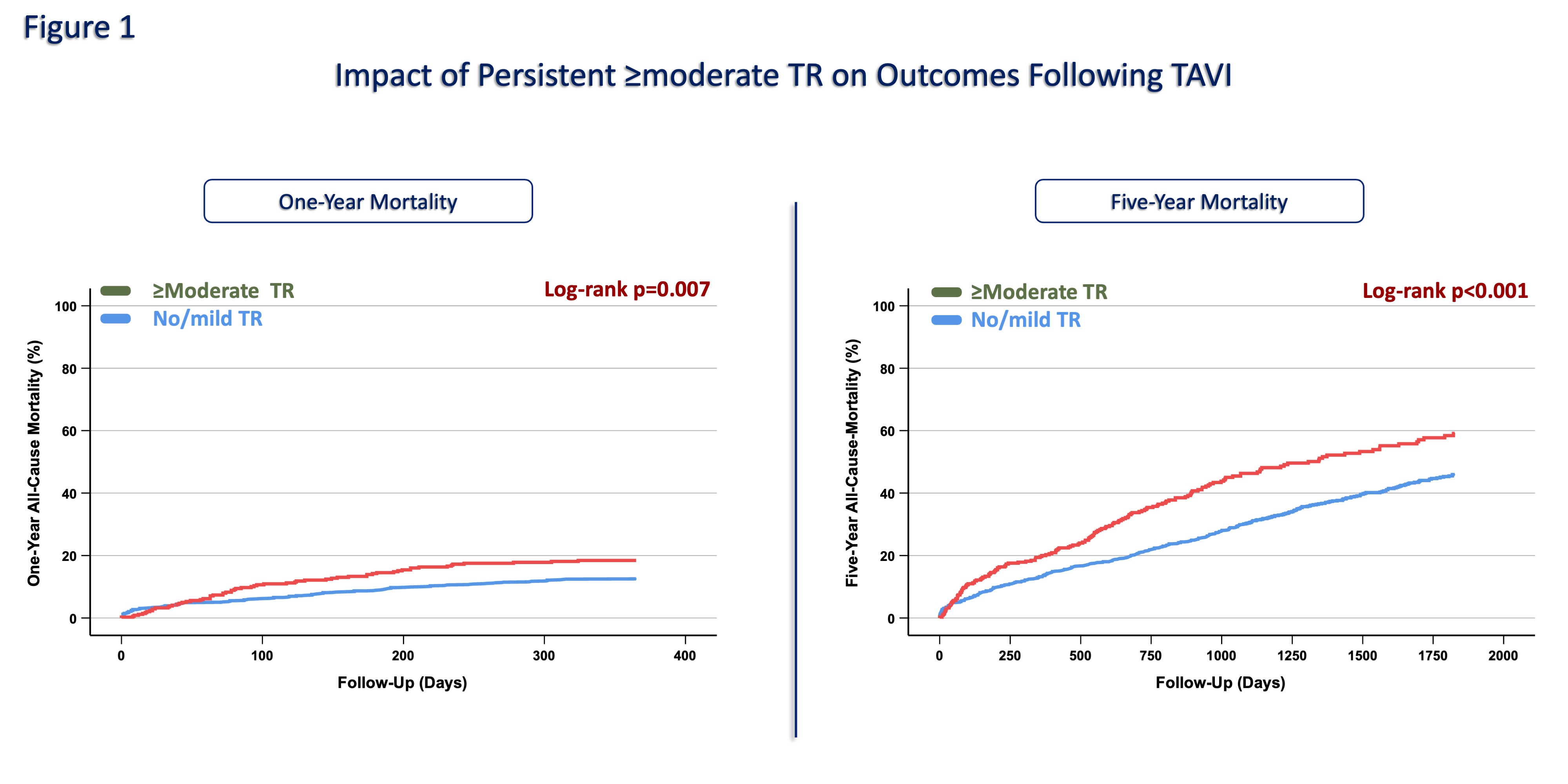 Figure 1

Impact of Persistent ≥moderate TR on Outcomes Following TAVI

One-Year Mortality

≥Moderate TR
No/mild TR

Log-rank p=0.007

One-Year All-Cause Mortality (%)

100
80
60
40
20
0

0 100 200 300 400

Follow-Up (Days)

Five-Year Mortality

≥Moderate TR
No/mild TR

Log-rank p<0.001

Five-Year All-Cause-Mortality (%)

100
80
60
40
20
0

0 250 500 750 1000 1250 1500 1750 2000

Follow-Up (Days)